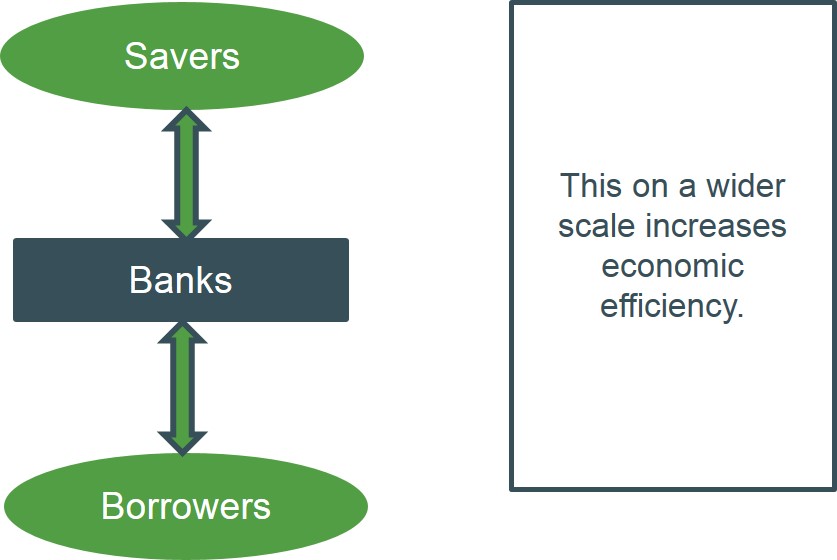 Savers

Banks

Borrowers

This on a wider scale increases economic efficiency.